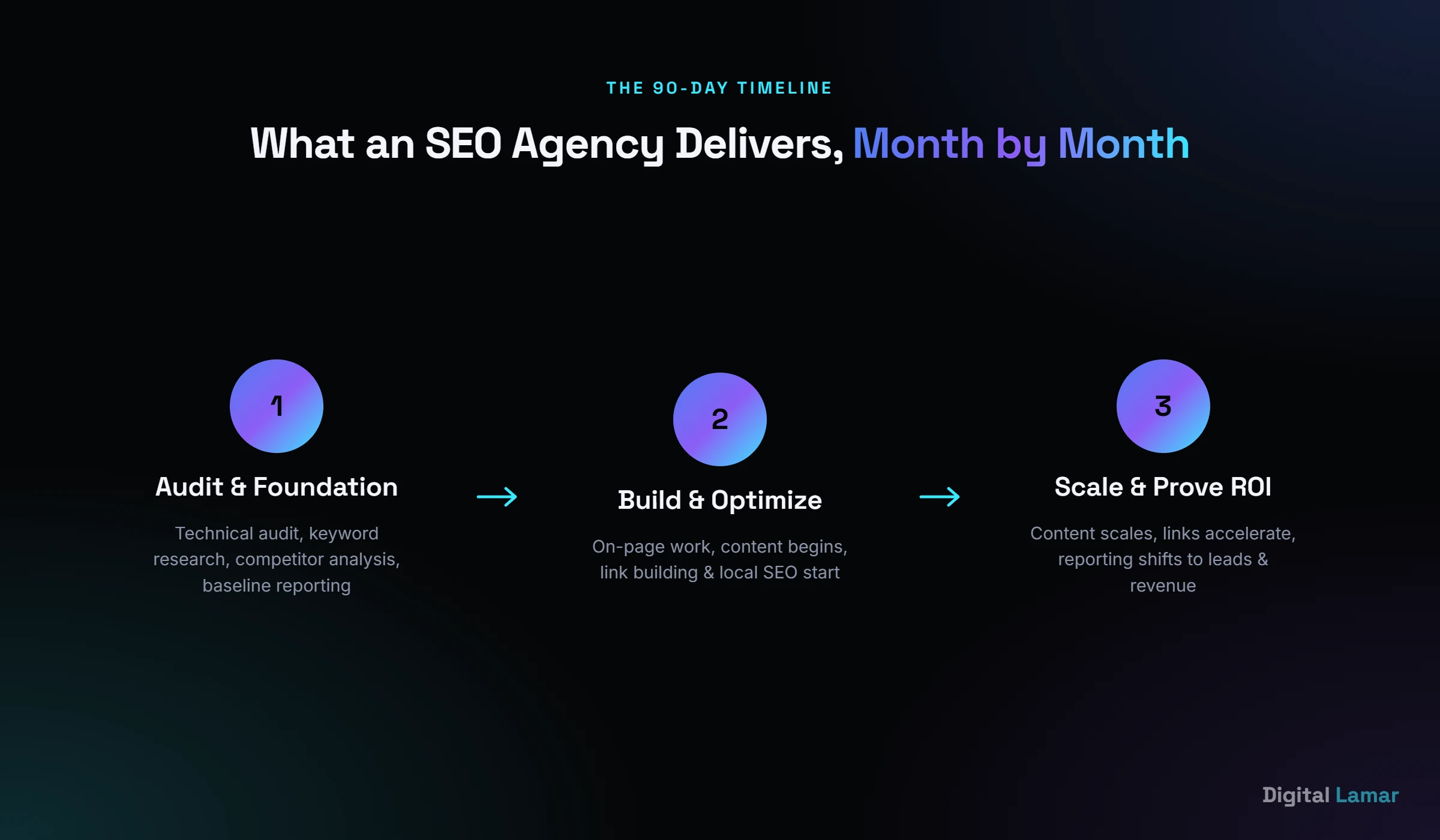 THE 90-DAY TIMELINE

What an SEO Agency Delivers, Month by Month

1

Audit & Foundation

Technical audit, keyword research, competitor analysis, baseline reporting

→

2

Build & Optimize

On-page work, content begins, link building & local SEO start

→

3

Scale & Prove ROI

Content scales, links accelerate, reporting shifts to leads & revenue

Digital Lamar